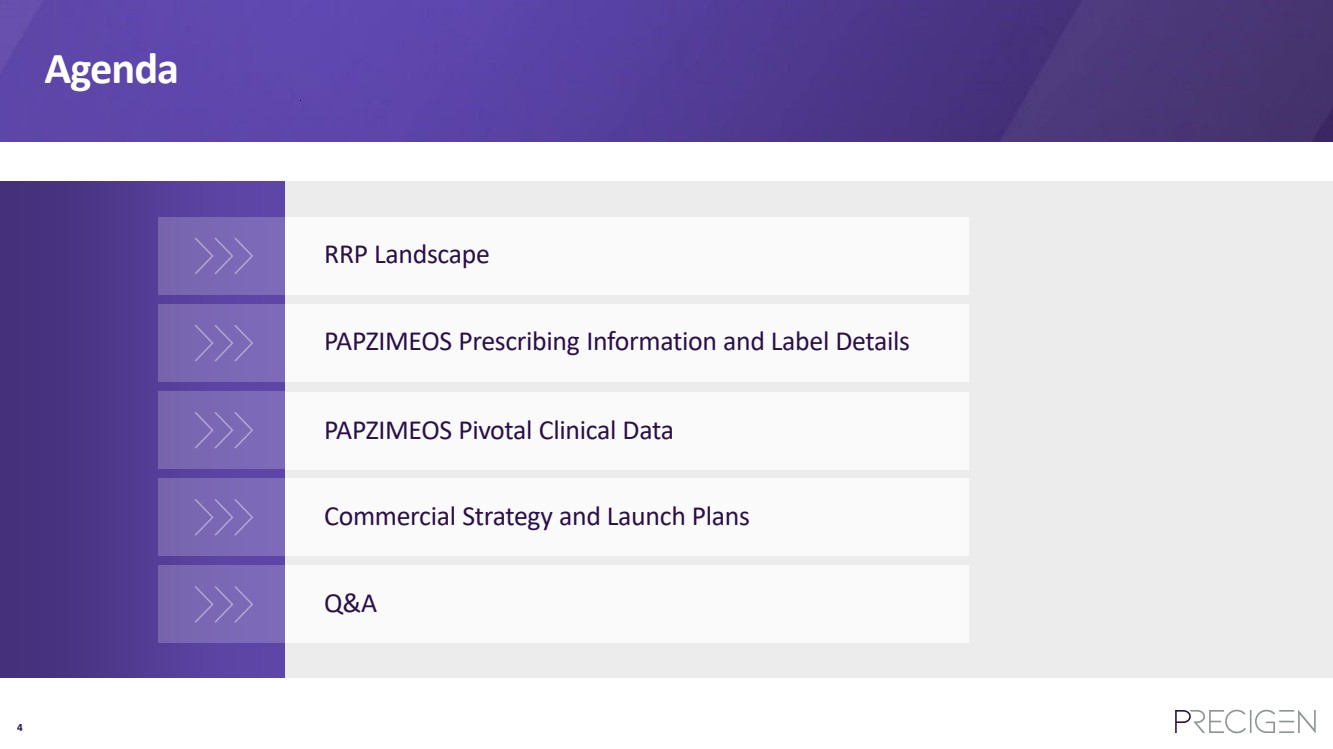 Agenda

RRP Landscape

PAPZIMEOS Prescribing Information and Label Details

PAPZIMEOS Pivotal Clinical Data

Commercial Strategy and Launch Plans

Q&A

4

PRECIGEN